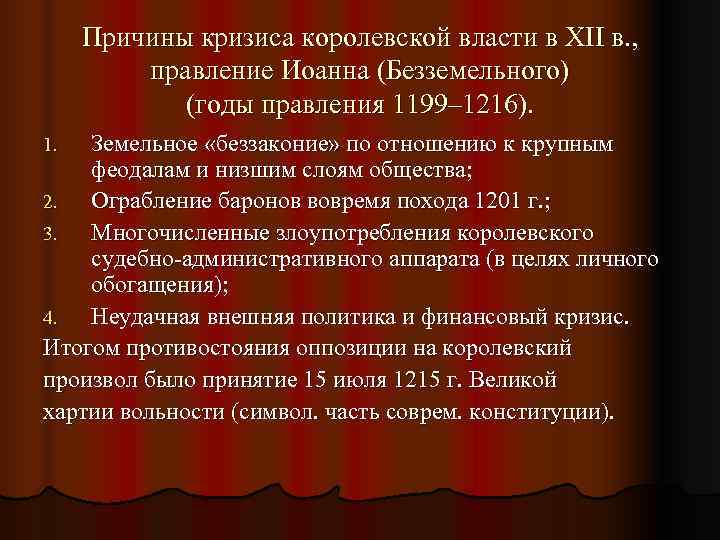 Причины кризиса королевской власти в XII в., правление Иоанна (Безземельного) (годы правления 1199–1216).

1. Земельное «беззаконие» по отношению к крупным феодалам и низшим слоям общества;
2. Ограбление баронов вовремя похода 1201 г.;
3. Многочисленные злоупотребления королевского судебно-административного аппарата (в целях личного обогащения);
4. Неудачная внешняя политика и финансовый кризис.

Итогом противостояния оппозиции на королевский произвол было принятие 15 июля 1215 г. Великой хартии вольности (символ. часть соврем. конституции).